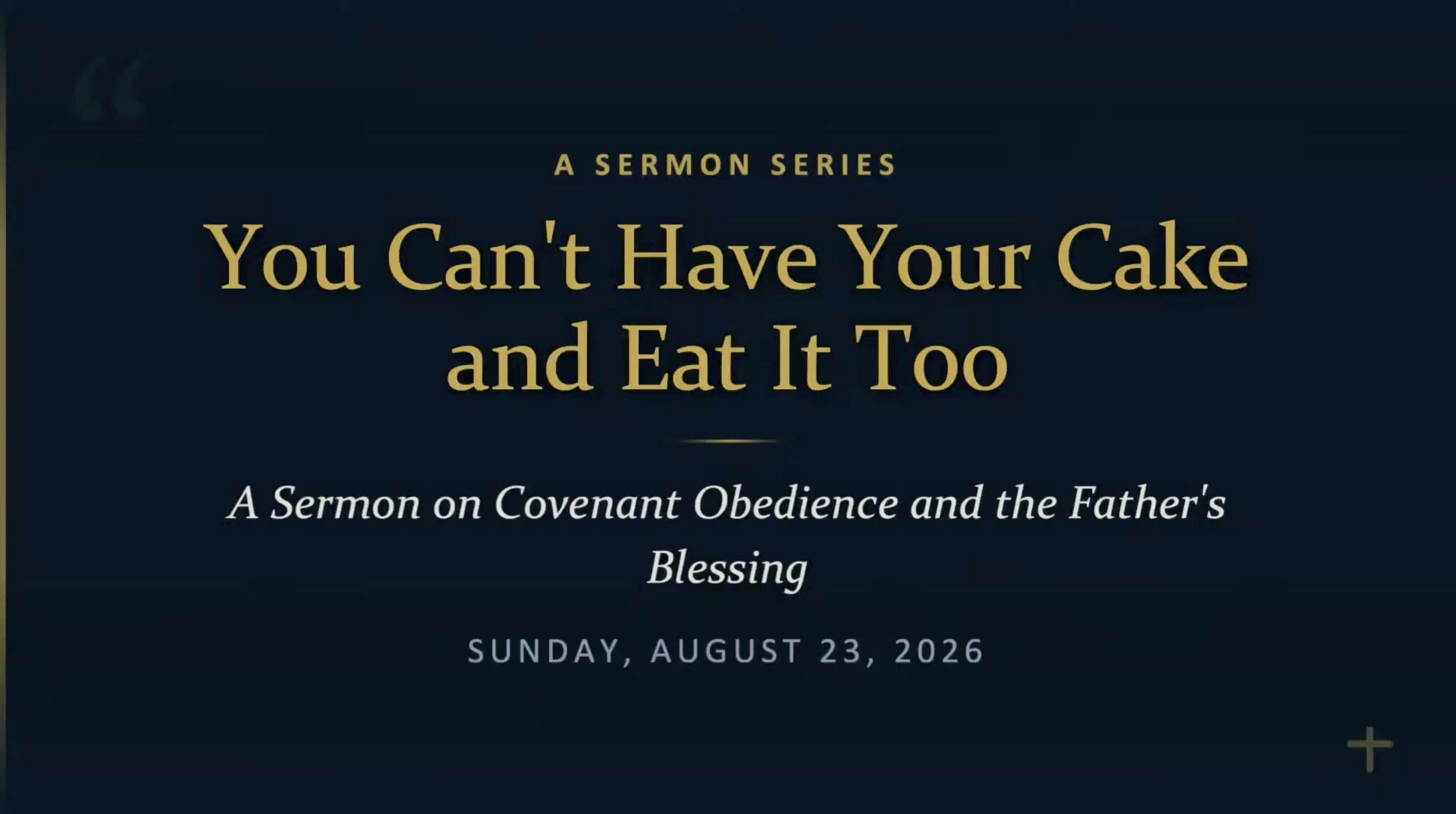 A SERMON SERIES

You Can't Have Your Cake and Eat It Too

A Sermon on Covenant Obedience and the Father's Blessing

SUNDAY, AUGUST 23, 2026